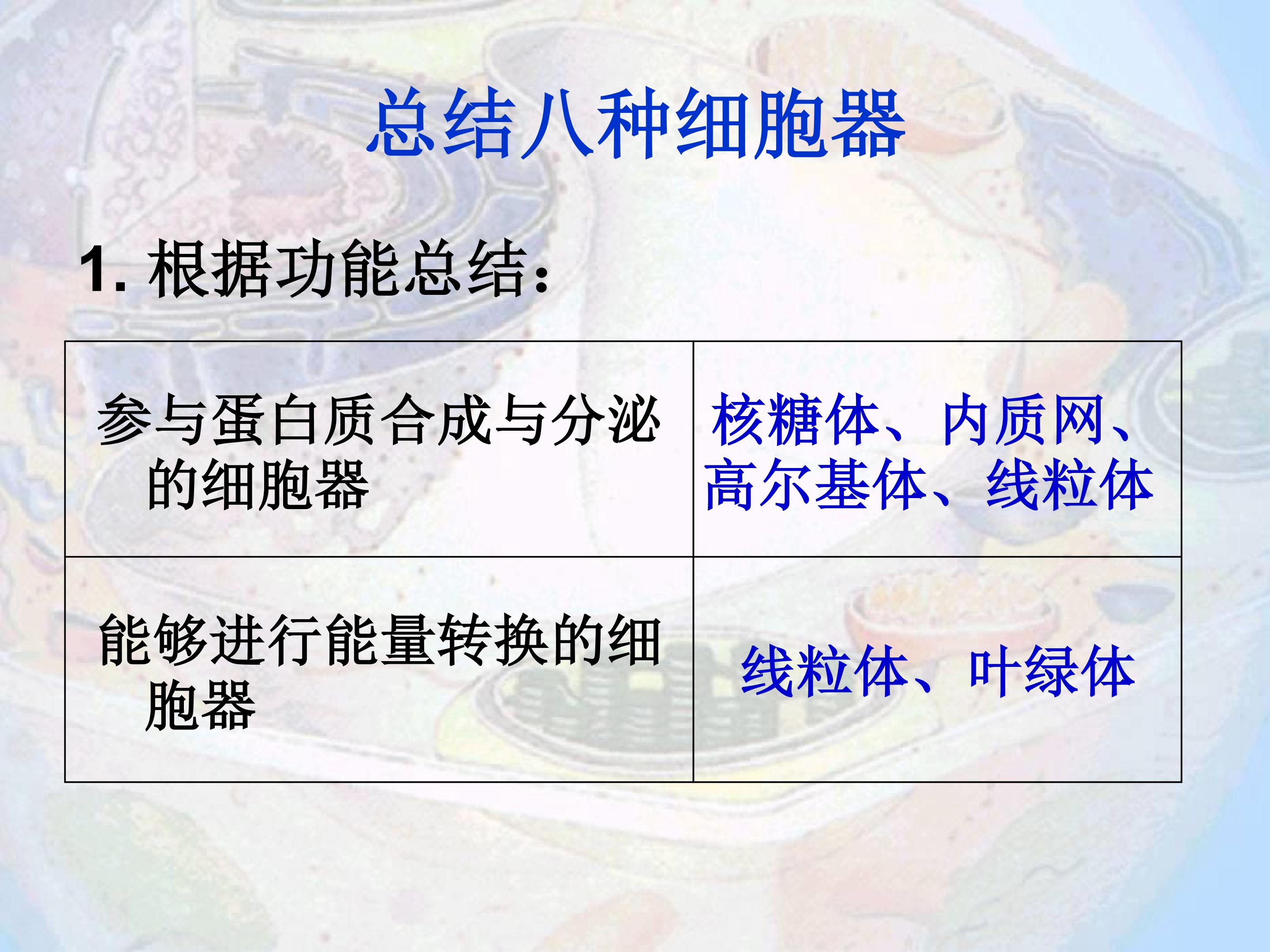 总结八种细胞器

1.根据功能总结:

| 参与蛋白质合成与分泌的细胞器 | 核糖体、内质网、高尔基体、线粒体 |
|---|---|
| 能够进行能量转换的细胞器 | 线粒体、叶绿体 |